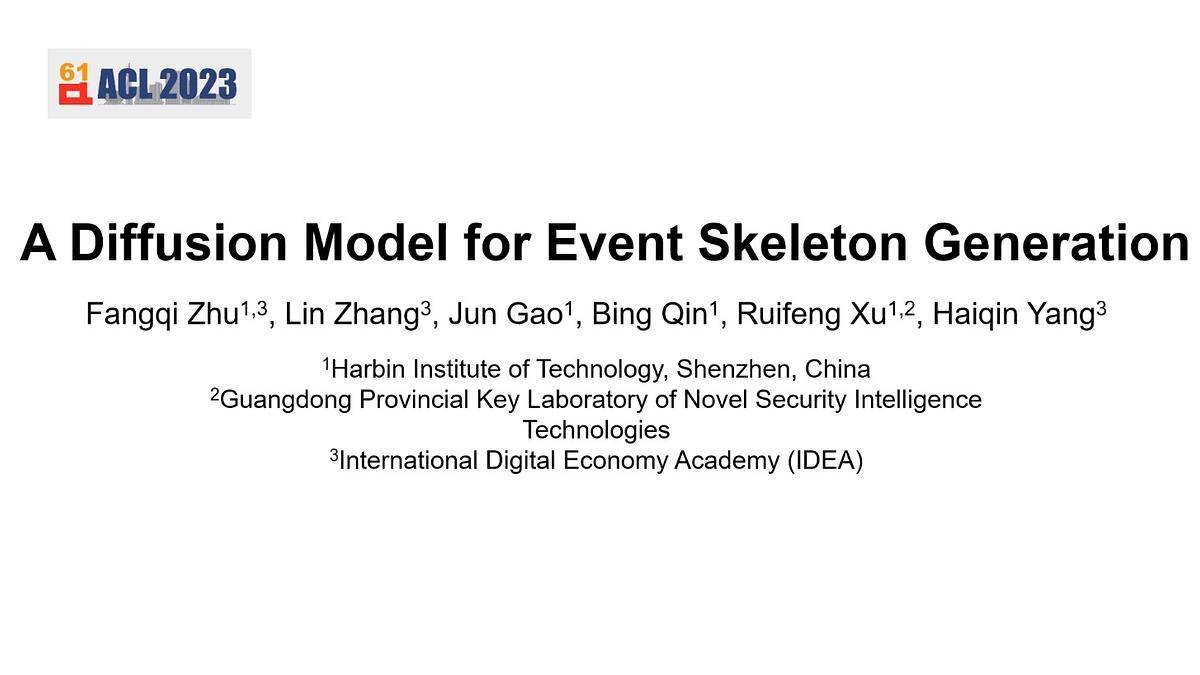 61 ACL 2023

A Diffusion Model for Event Skeleton Generation

Fangqi Zhu$^{1,3}$, Lin Zhang$^{3}$, Jun Gao$^{1}$, Bing Qin$^{1}$, Ruifeng Xu$^{1,2}$, Haiqin Yang$^{3}$

$^{1}$Harbin Institute of Technology, Shenzhen, China
$^{2}$Guangdong Provincial Key Laboratory of Novel Security Intelligence Technologies
$^{3}$International Digital Economy Academy (IDEA)